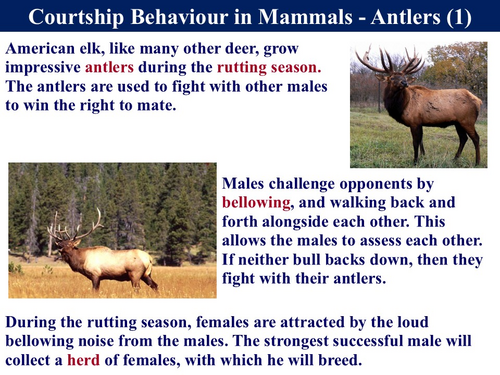 Courtship Behaviour in Mammals - Antlers (1)

American elk, like many other deer, grow impressive antlers during the rutting season. The antlers are used to fight with other males to win the right to mate.

Males challenge opponents by bellowing, and walking back and forth alongside each other. This allows the males to assess each other. If neither bull backs down, then they fight with their antlers.

During the rutting season, females are attracted by the loud bellowing noise from the males. The strongest successful male will collect a herd of females, with which he will breed.